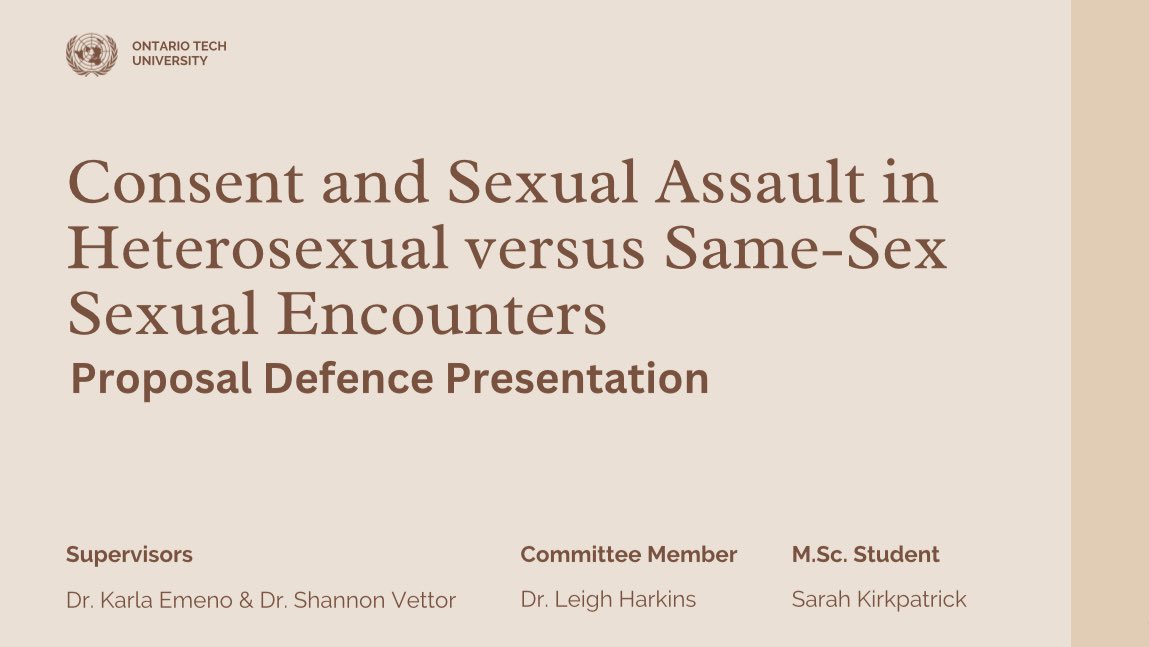 ONTARIO TECH UNIVERSITY

Consent and Sexual Assault in Heterosexual versus Same-Sex Sexual Encounters

Proposal Defence Presentation

Supervisors
Dr. Karla Emeno & Dr. Shannon Vettor

Committee Member
Dr. Leigh Harkins

M.Sc. Student
Sarah Kirkpatrick